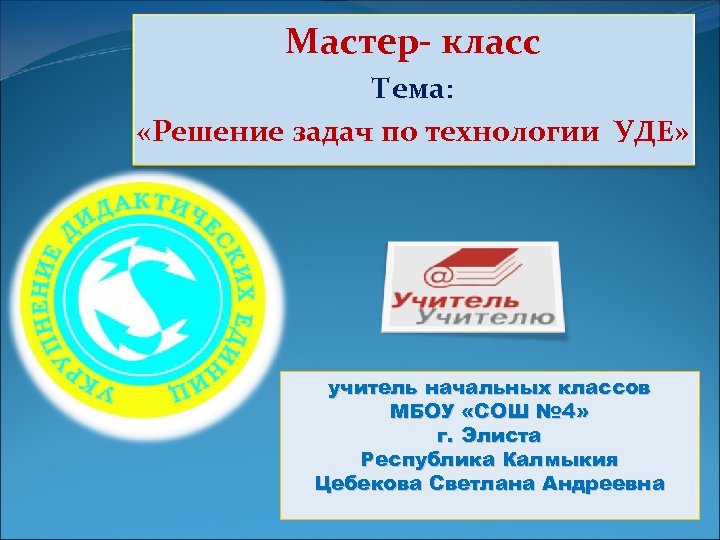 Мастер- класс
Тема:
«Решение задач по технологии УДЕ»

УКРУПНЕНИЕ ДИДАКТИЧЕСКИХ ЕДИНИЦ

@
Учитель
Учителю

учитель начальных классов
МБОУ «СОШ №4»
г. Элиста
Республика Калмыкия
Цебекова Светлана Андреевна